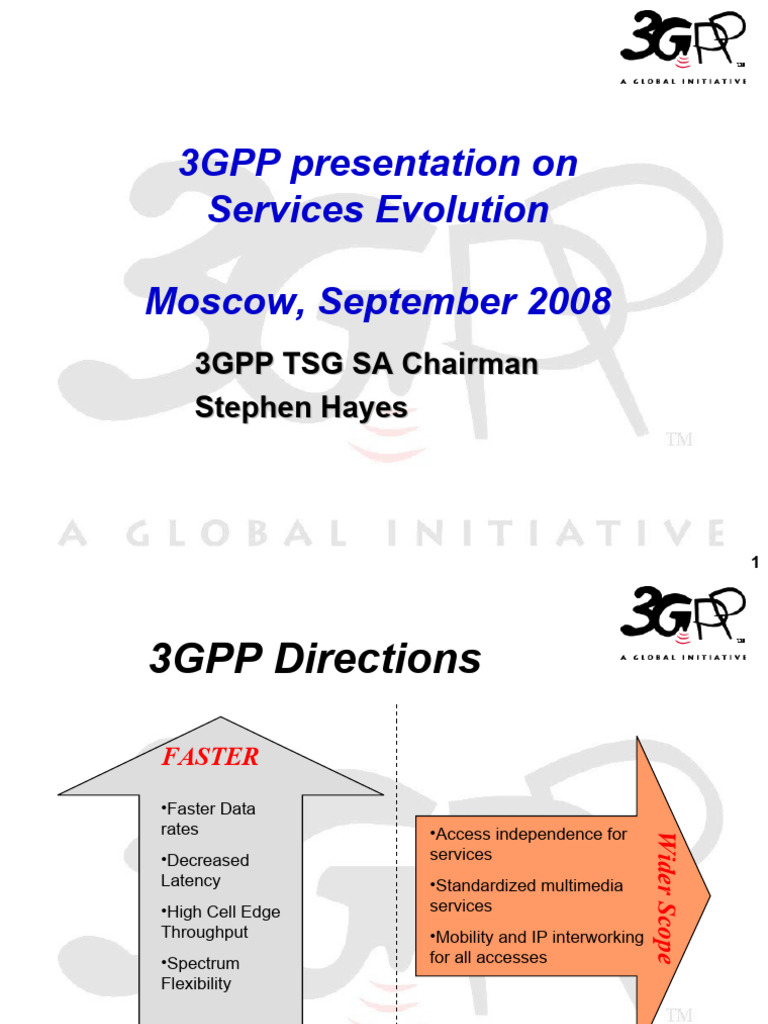 3GPP
A GLOBAL INITIATIVE

3GPP presentation on Services Evolution

Moscow, September 2008

3GPP TSG SA Chairman
Stephen Hayes

TM

A GLOBAL INITIATIVE

1

3GPP
A GLOBAL INITIATIVE

3GPP Directions

FASTER

•Faster Data rates

•Decreased Latency

•High Cell Edge Throughput

•Spectrum Flexibility

•Access independence for services

•Standardized multimedia services

•Mobility and IP interworking for all accesses

Wider Scope

TM